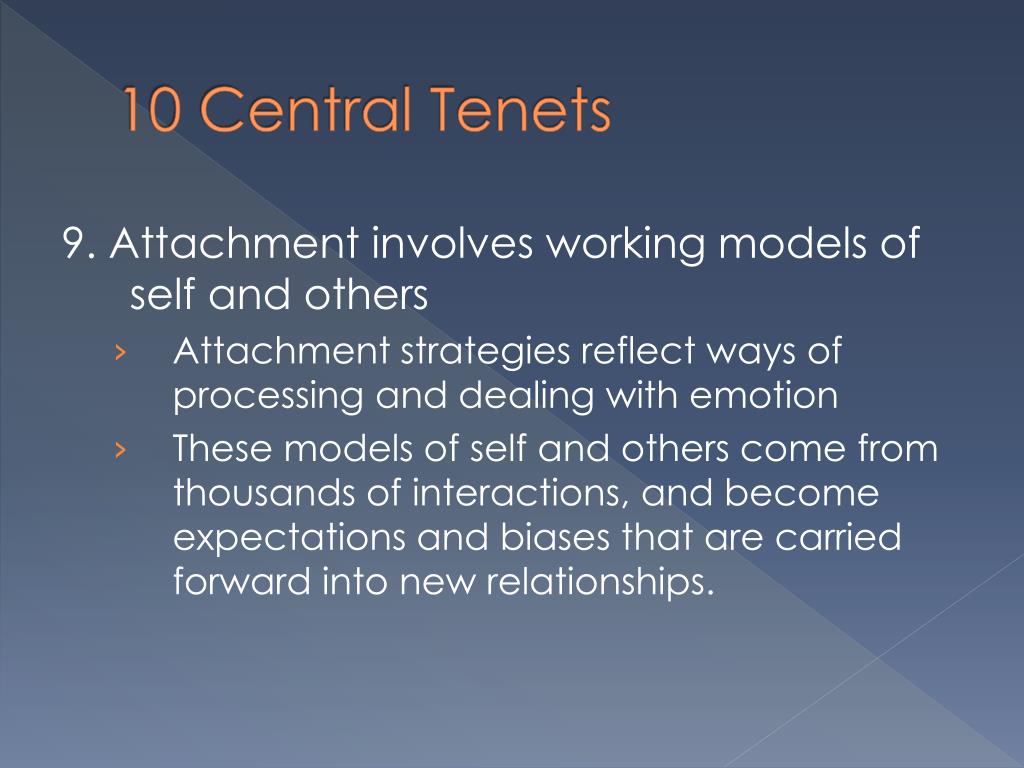 10 Central Tenets

9. Attachment involves working models of self and others

› Attachment strategies reflect ways of processing and dealing with emotion

› These models of self and others come from thousands of interactions, and become expectations and biases that are carried forward into new relationships.